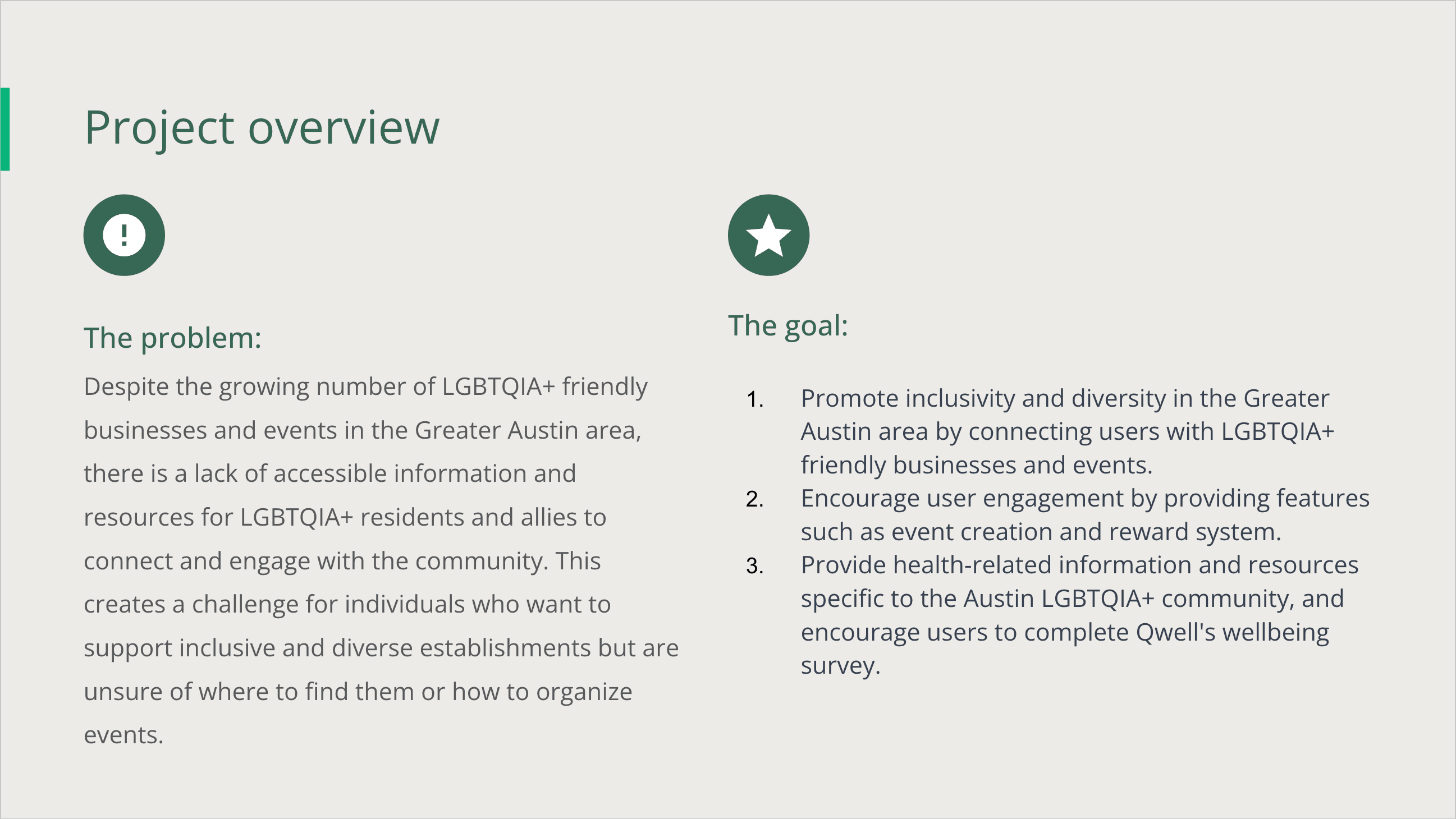 Project overview

The problem:

Despite the growing number of LGBTQIA+ friendly businesses and events in the Greater Austin area, there is a lack of accessible information and resources for LGBTQIA+ residents and allies to connect and engage with the community. This creates a challenge for individuals who want to support inclusive and diverse establishments but are unsure of where to find them or how to organize events.

The goal:

1. Promote inclusivity and diversity in the Greater Austin area by connecting users with LGBTQIA+ friendly businesses and events.
2. Encourage user engagement by providing features such as event creation and reward system.
3. Provide health-related information and resources specific to the Austin LGBTQIA+ community, and encourage users to complete Qwell's wellbeing survey.